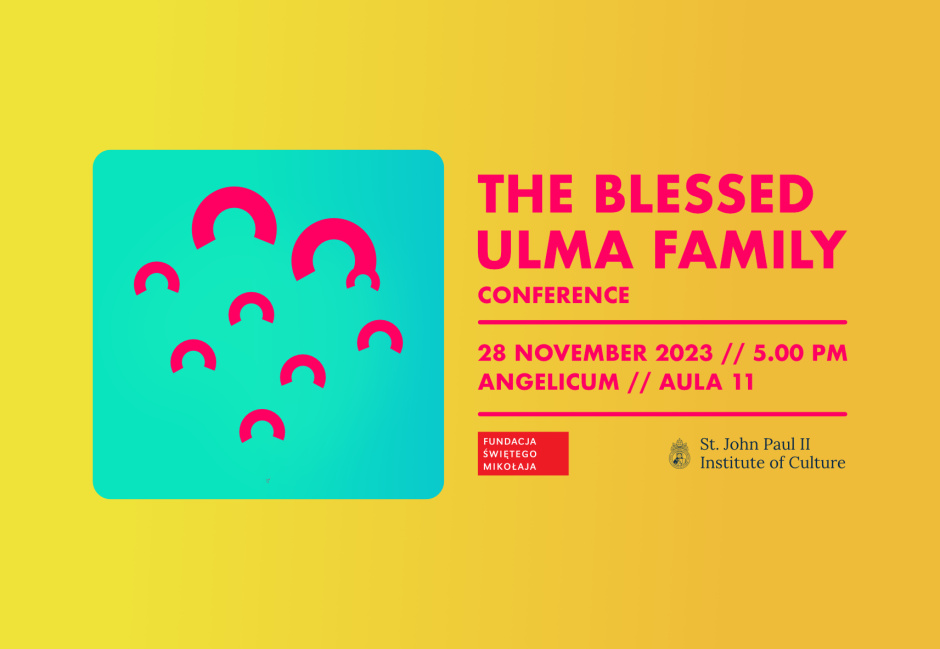 THE BLESSED ULMA FAMILY
CONFERENCE

28 NOVEMBER 2023 // 5.00 PM
ANGELICUM // AULA 11

FUNDACJA ŚWIĘTEGO MIKOŁAJA

St. John Paul II Institute of Culture